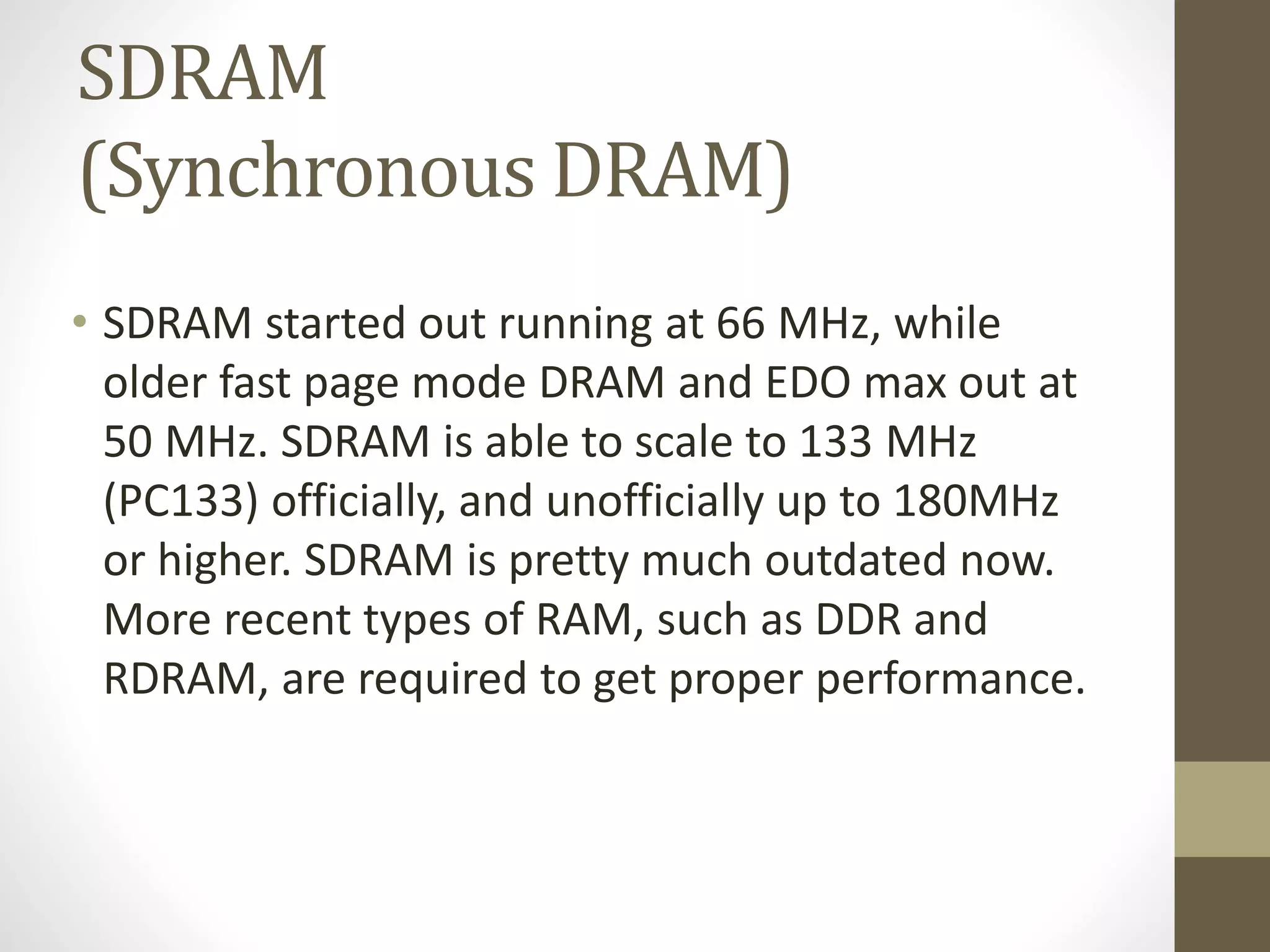 SDRAM (Synchronous DRAM)

• SDRAM started out running at 66 MHz, while older fast page mode DRAM and EDO max out at 50 MHz. SDRAM is able to scale to 133 MHz (PC133) officially, and unofficially up to 180MHz or higher. SDRAM is pretty much outdated now. More recent types of RAM, such as DDR and RDRAM, are required to get proper performance.